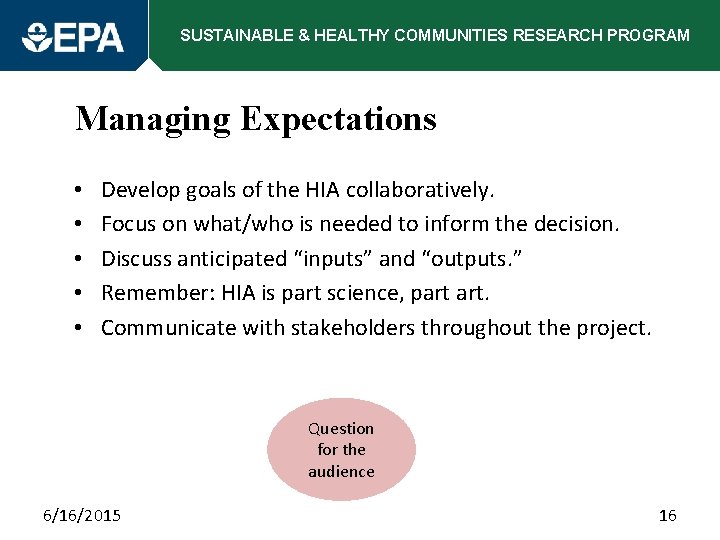 EPA

SUSTAINABLE & HEALTHY COMMUNITIES RESEARCH PROGRAM

Managing Expectations

• Develop goals of the HIA collaboratively.
• Focus on what/who is needed to inform the decision.
• Discuss anticipated “inputs” and “outputs.”
• Remember: HIA is part science, part art.
• Communicate with stakeholders throughout the project.

Question for the audience

6/16/2015

16